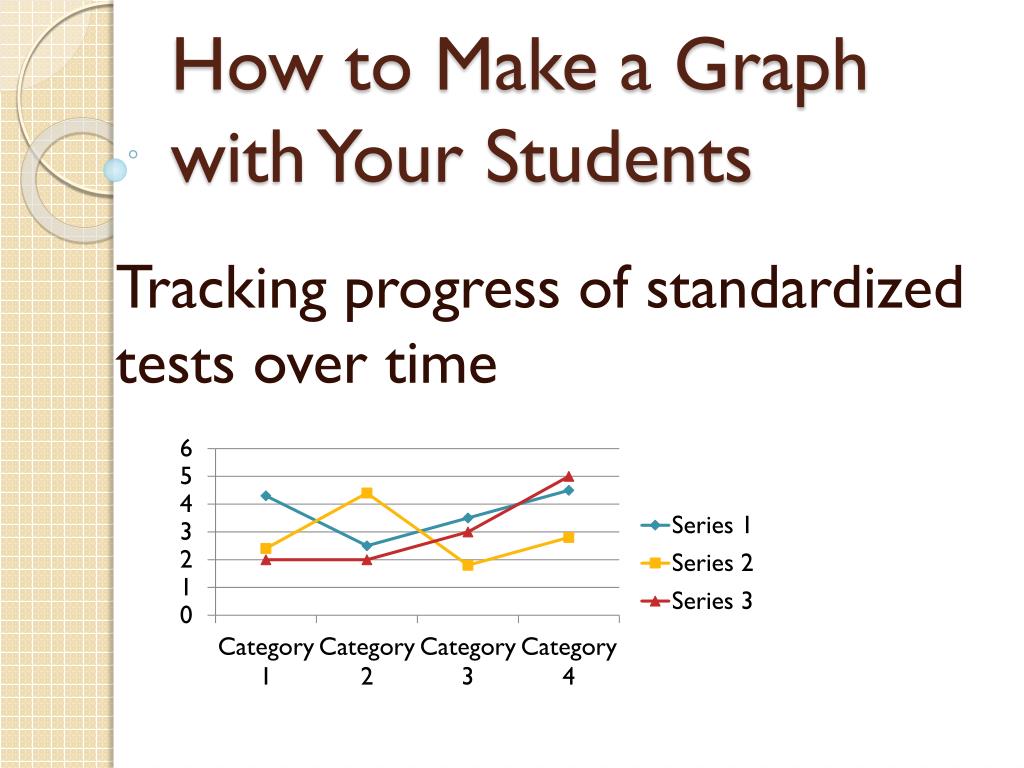 How to Make a Graph with Your Students

Tracking progress of standardized tests over time

6
5
4
3
2
1
0

Category 1 Category 2 Category 3 Category 4

Series 1
Series 2
Series 3